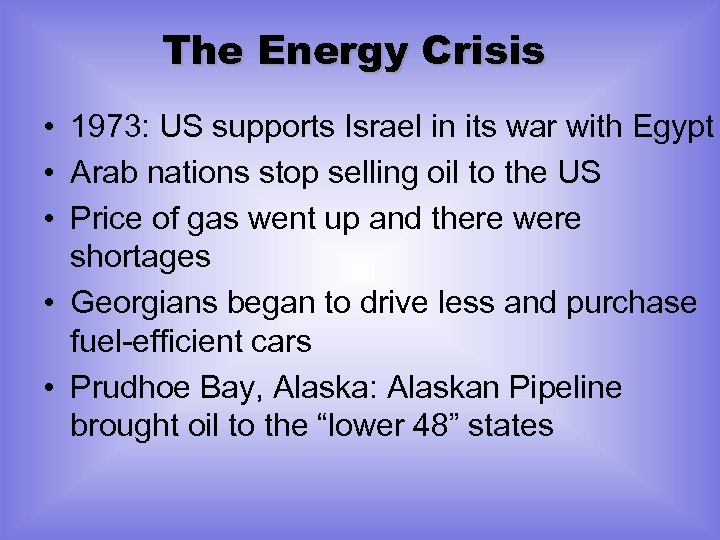 The Energy Crisis

• 1973: US supports Israel in its war with Egypt
• Arab nations stop selling oil to the US
• Price of gas went up and there were shortages
• Georgians began to drive less and purchase fuel-efficient cars
• Prudhoe Bay, Alaska: Alaskan Pipeline brought oil to the “lower 48” states